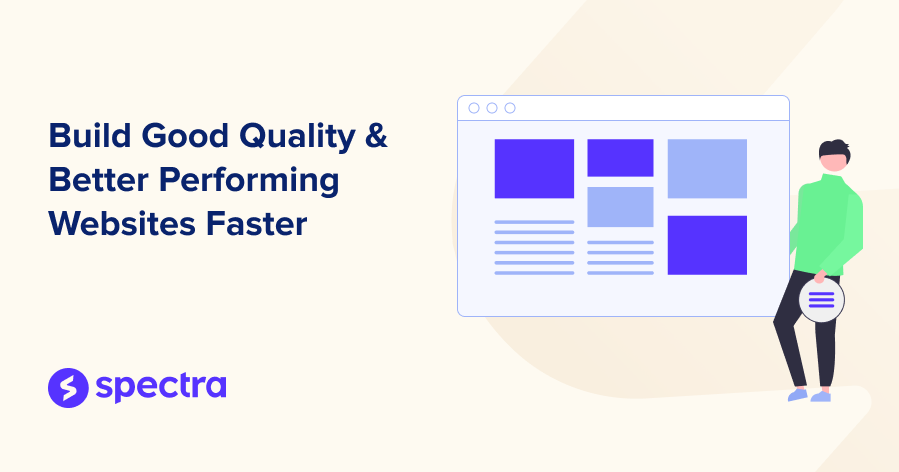 Build Good Quality & Better Performing Websites Faster

spectra